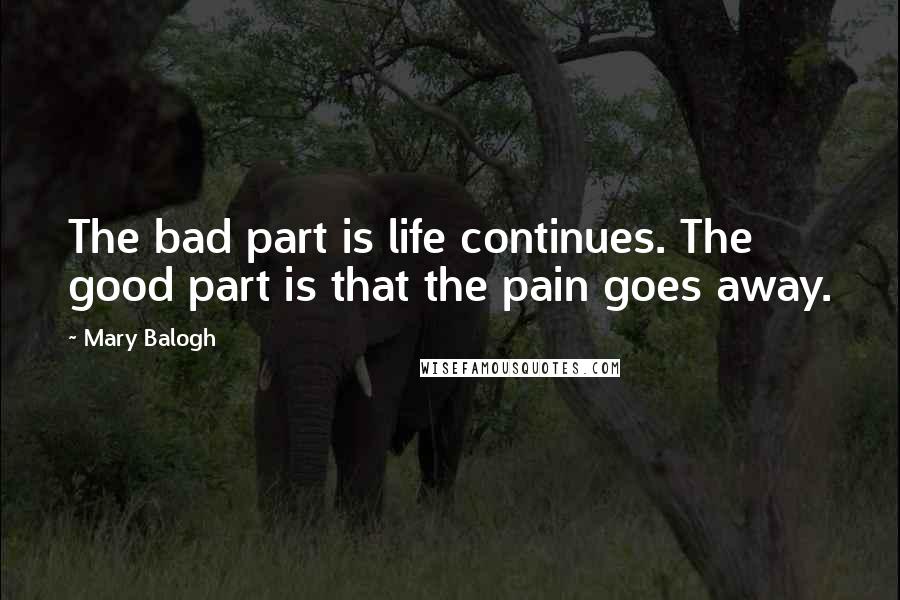 The bad part is life continues. The good part is that the pain goes away.

~ Mary Balogh

WISEFAMOUSQUOTES.COM